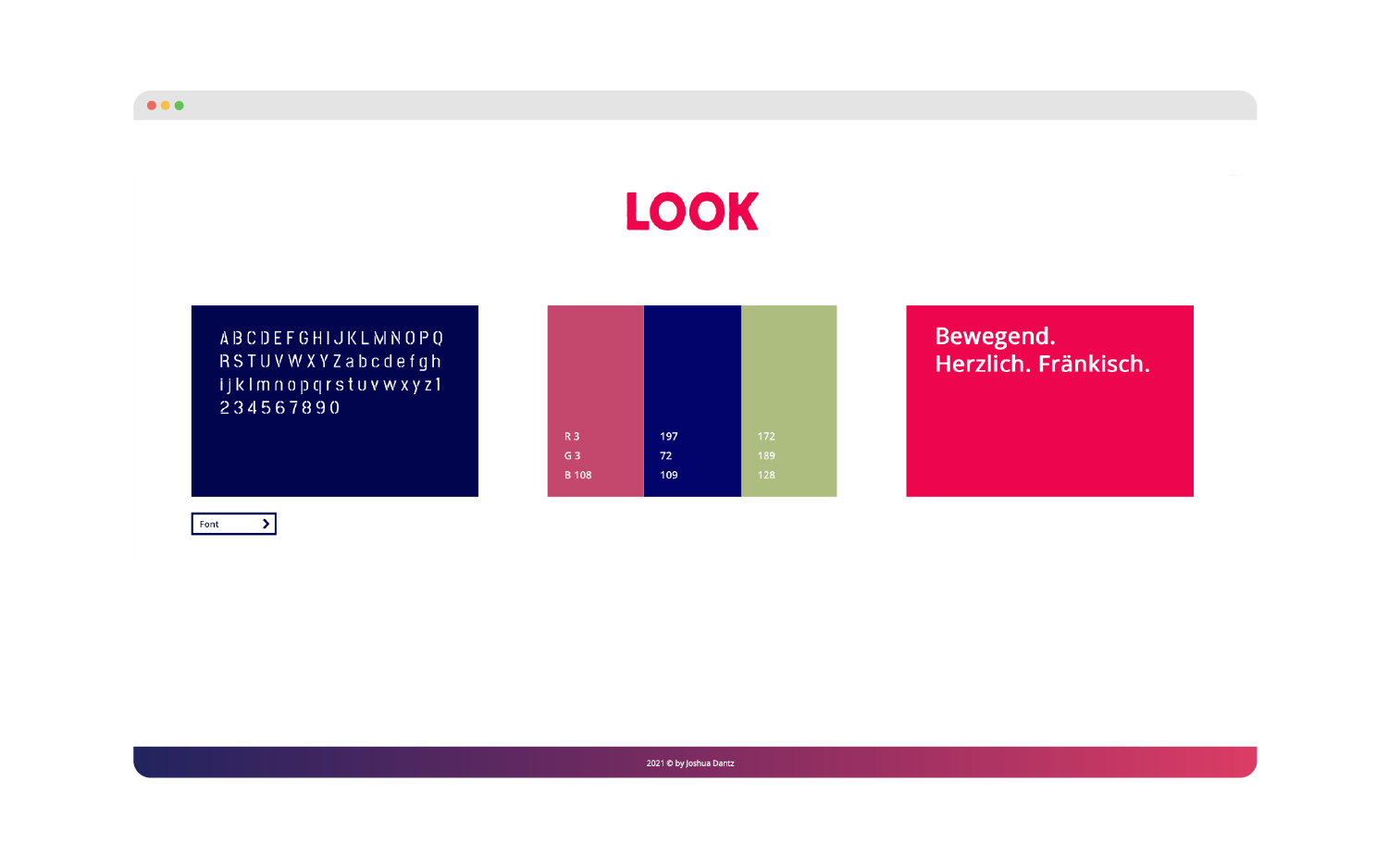 LOOK

ABCDEFGHIJKLMNOPQ RSTUVWXYZabcdefgh ijklmnopqrstuvwxyz1 234567890

Font

R 3
G 3
B 108

197
72
109

172
189
128

Bewegend.
Herzlich. Fränkisch.

2021 © by Joshua Dantz